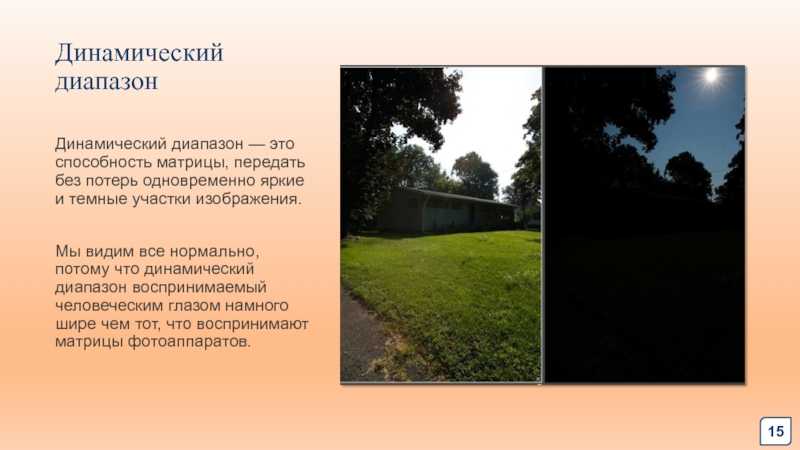 Динамический диапазон

Динамический диапазон — это способность матрицы, передать без потерь одновременно яркие и темные участки изображения.

Мы видим все нормально, потому что динамический диапазон воспринимаемый человеческим глазом намного шире чем тот, что воспринимают матрицы фотоаппаратов.

15